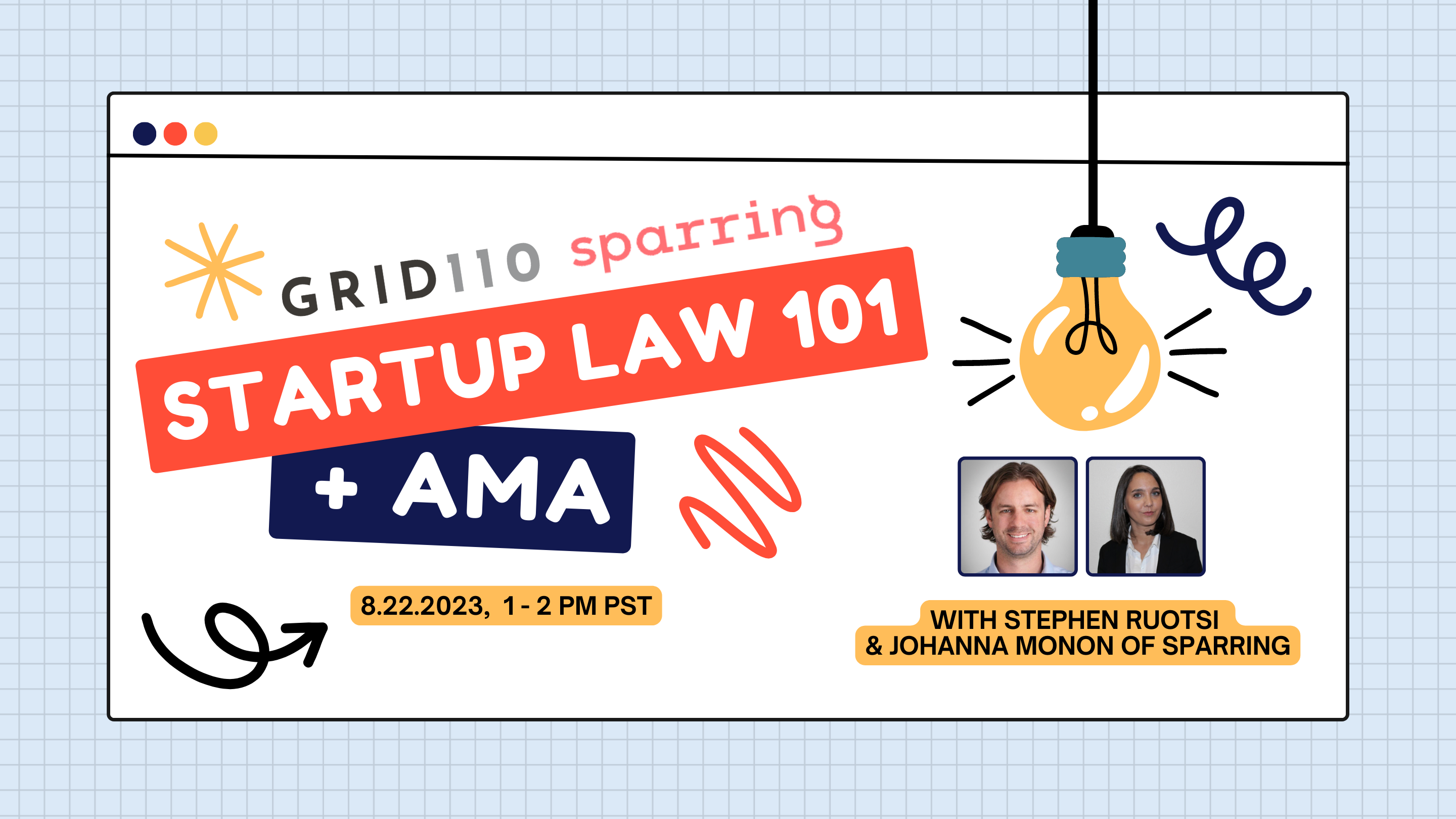 GRID110 sparring

STARTUP LAW 101

+ AMA

8.22.2023, 1 - 2 PM PST

WITH STEPHEN RUOTSI
& JOHANNA MONON OF SPARRING